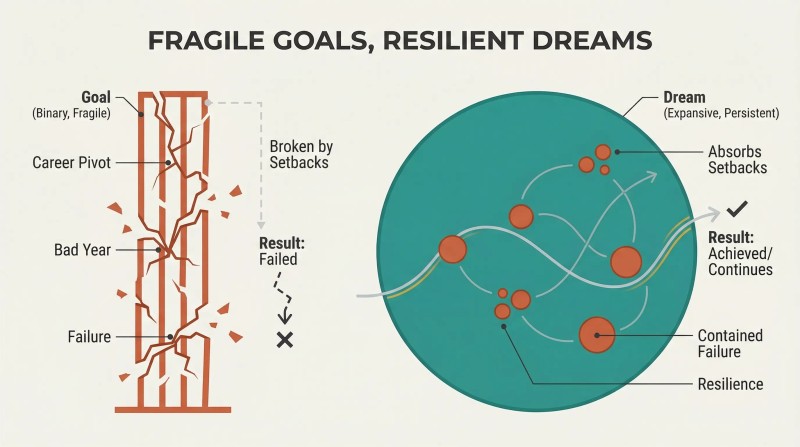 FRAGILE GOALS, RESILIENT DREAMS

Goal
(Binary, Fragile)

Career Pivot

Bad Year

Failure

Broken by Setbacks

Result:
Failed

Dream
(Expansive, Persistent)

Absorbs Setbacks

Result:
Achieved/
Continues

Contained Failure

Resilience